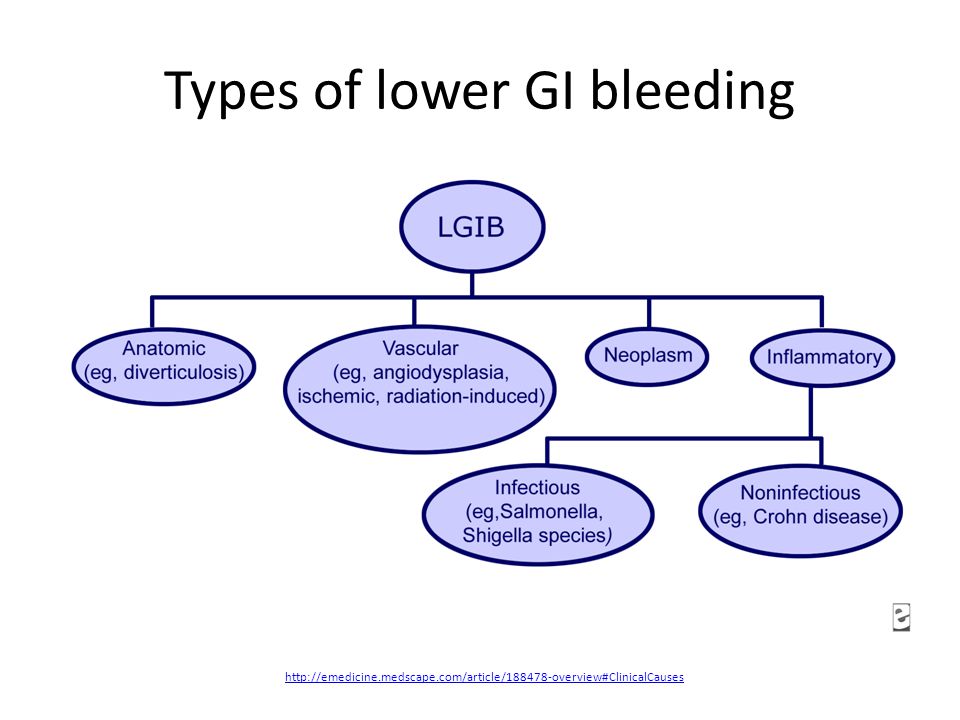 Types of lower GI bleeding

LGIB

Anatomic (eg, diverticulosis)

Vascular (eg, angiodysplasia, ischemic, radiation-induced)

Neoplasm

Inflammatory

Infectious (eg,Salmonella, Shigella species)

Noninfectious (eg, Crohn disease)

e

http://emedicine.medscape.com/article/188478-overview#ClinicalCauses